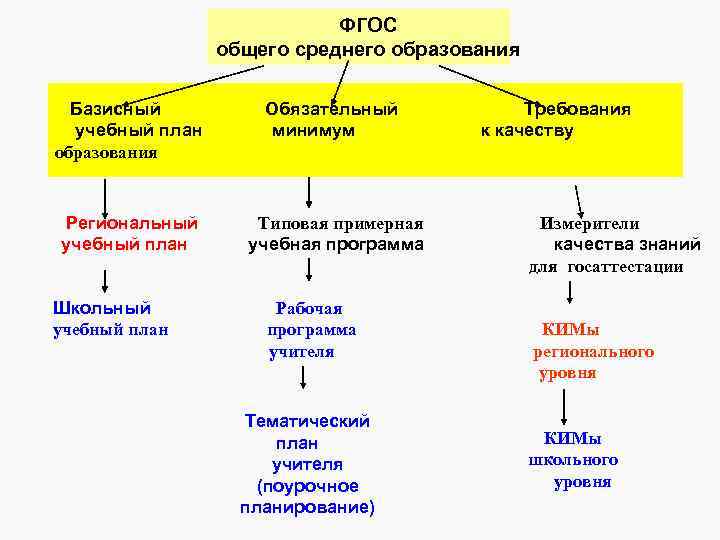 ФГОС
общего среднего образования

Базисный учебный план образования

Обязательный минимум

Требования к качеству

Региональный учебный план

Школьный учебный план

Типовая примерная учебная программа

Рабочая программа учителя

Тематический план учителя (поурочное планирование)

Измерители качества знаний для госаттестации

КИМы регионального уровня

КИМы школьного уровня